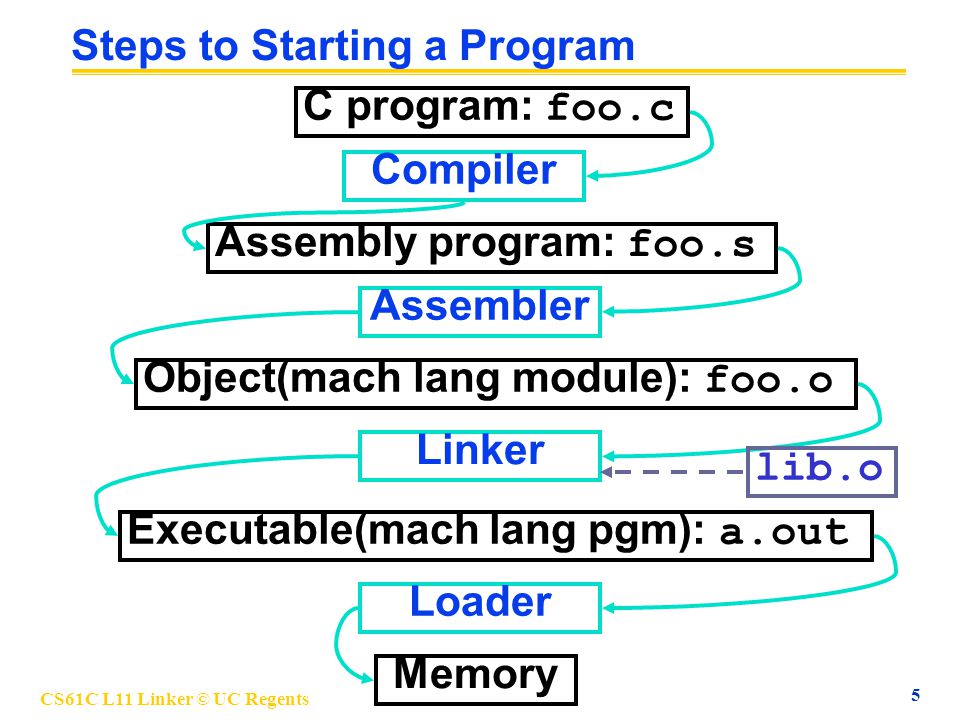 Steps to Starting a Program

C program: foo.c

Compiler

Assembly program: foo.s

Assembler

Object(mach lang module): foo.o

Linker

lib.o

Executable(mach lang pgm): a.out

Loader

Memory

CS61C L11 Linker © UC Regents

5